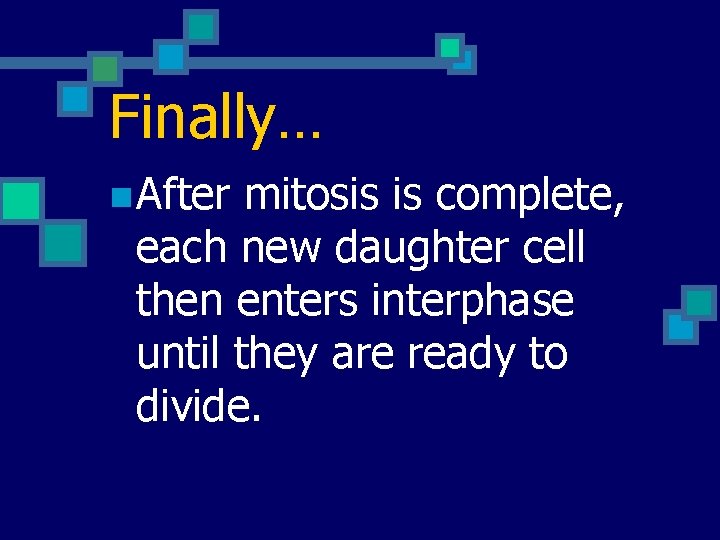 Finally…

After mitosis is complete, each new daughter cell then enters interphase until they are ready to divide.